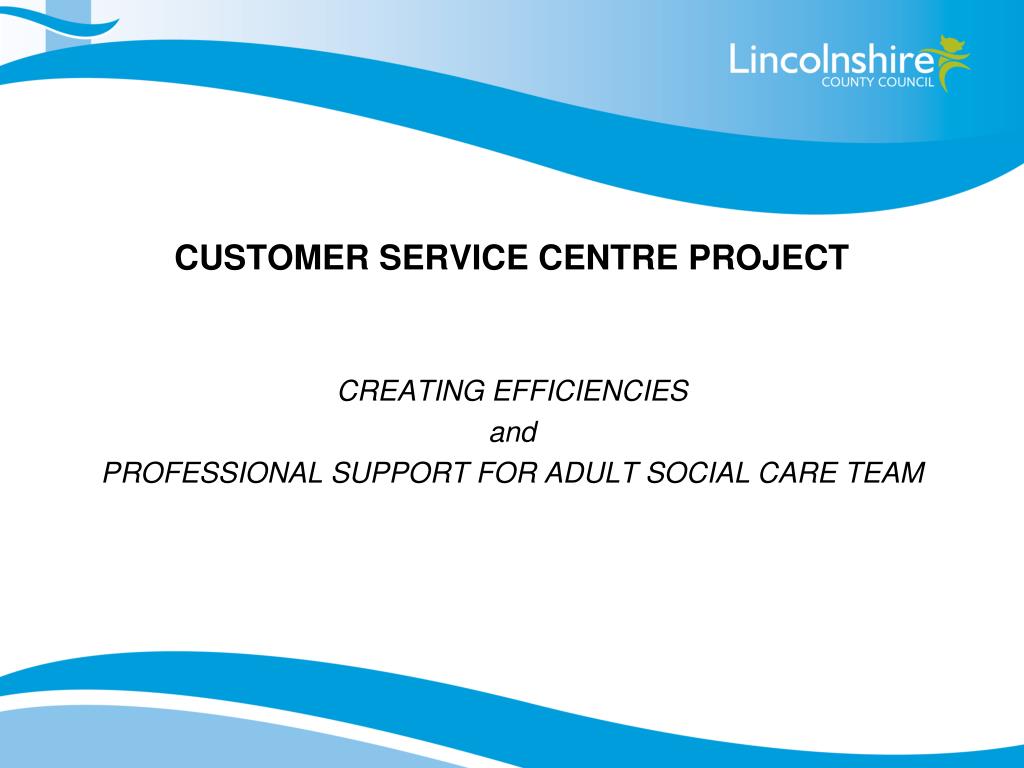 Lincolnshire
COUNTY COUNCIL

CUSTOMER SERVICE CENTRE PROJECT

CREATING EFFICIENCIES
and
PROFESSIONAL SUPPORT FOR ADULT SOCIAL CARE TEAM